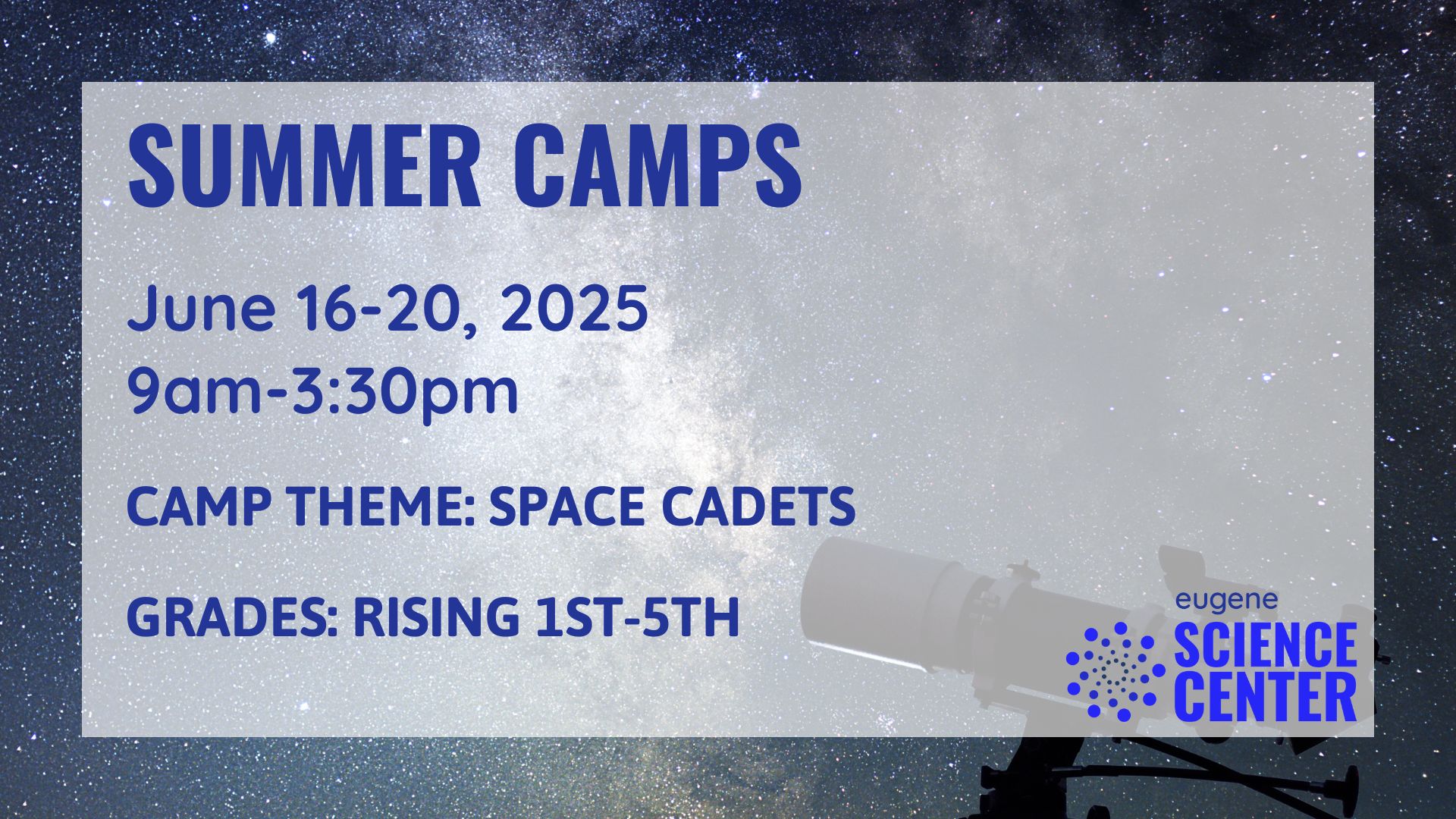 SUMMER CAMPS

June 16-20, 2025
9am-3:30pm

CAMP THEME: SPACE CADETS

GRADES: RISING 1ST-5TH

eugene
SCIENCE
CENTER